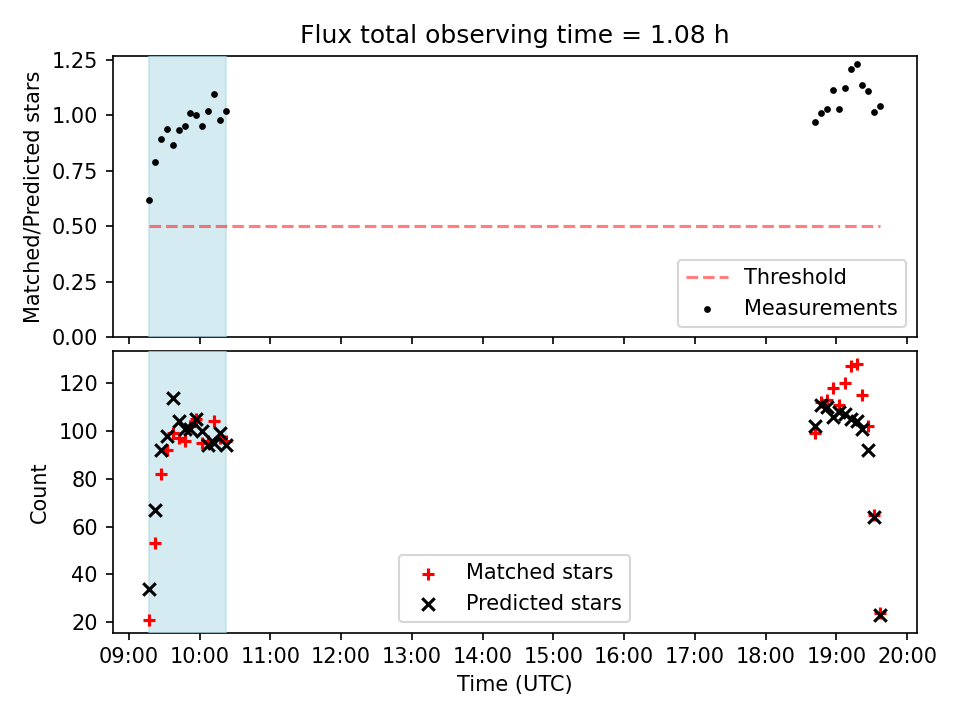 Flux total observing time = 1.08 h

Matched/Predicted stars

1.25
1.00
0.75
0.50
0.25
0.00

Threshold
Measurements

Count

120
100
80
60
40
20

Matched stars
Predicted stars

09:00 10:00 11:00 12:00 13:00 14:00 15:00 16:00 17:00 18:00 19:00 20:00

Time (UTC)